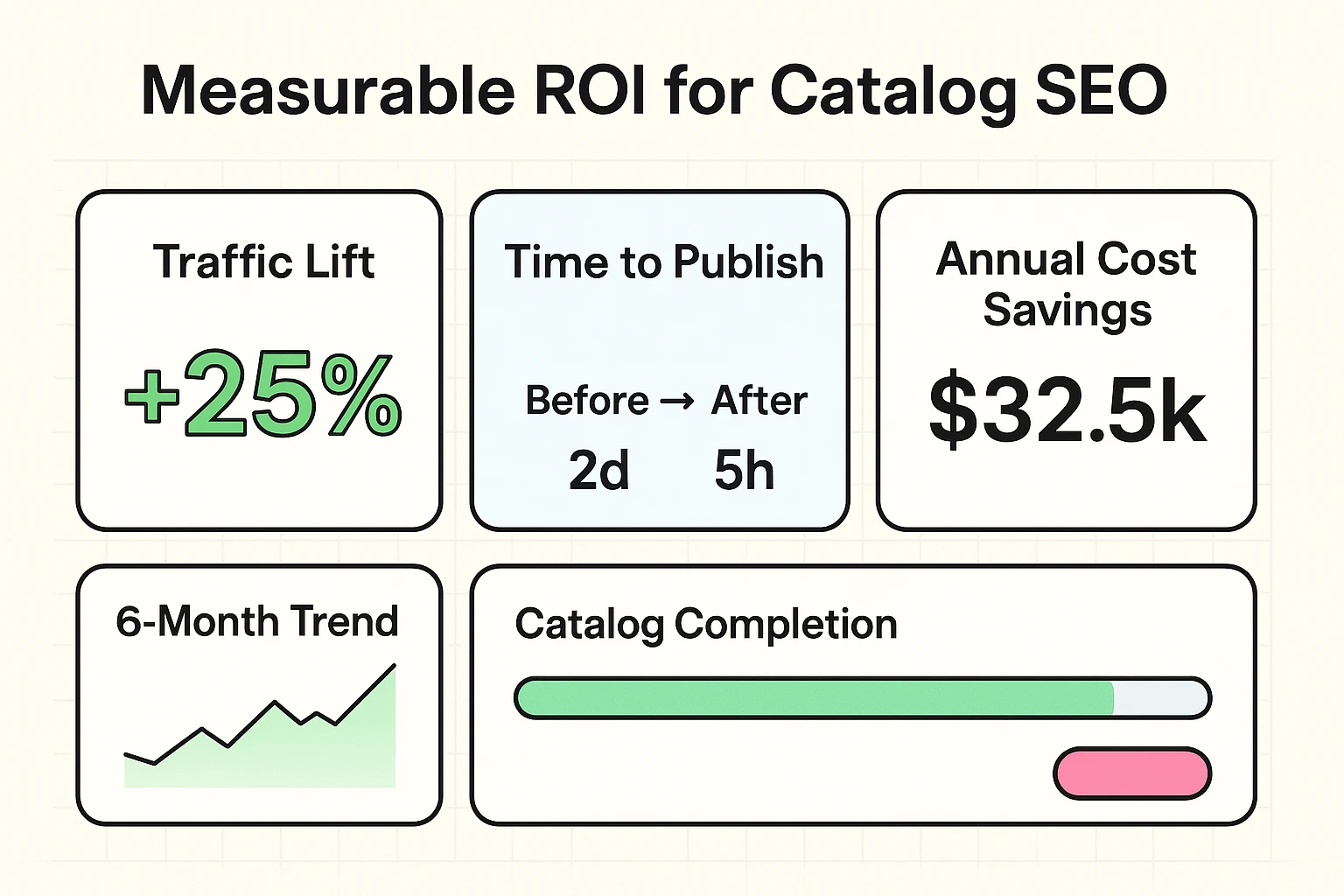 Measurable ROI for Catalog SEO

Traffic Lift

+25%

Time to Publish

Before → After

2d 5h

Annual Cost Savings

$32.5k

6-Month Trend

Catalog Completion